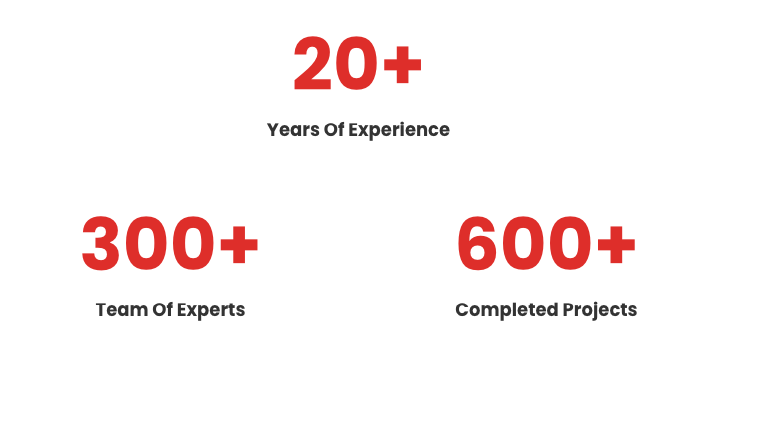 20+

Years Of Experience

300+

Team Of Experts

600+

Completed Projects